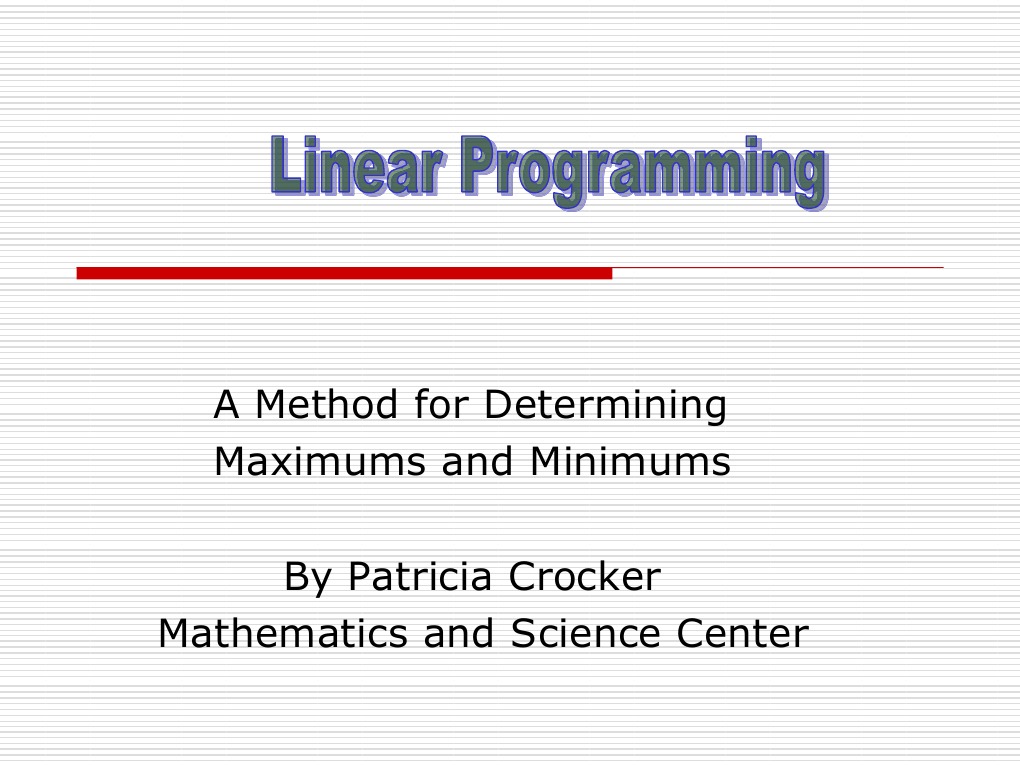 Linear Programming

A Method for Determining Maximums and Minimums

By Patricia Crocker
Mathematics and Science Center